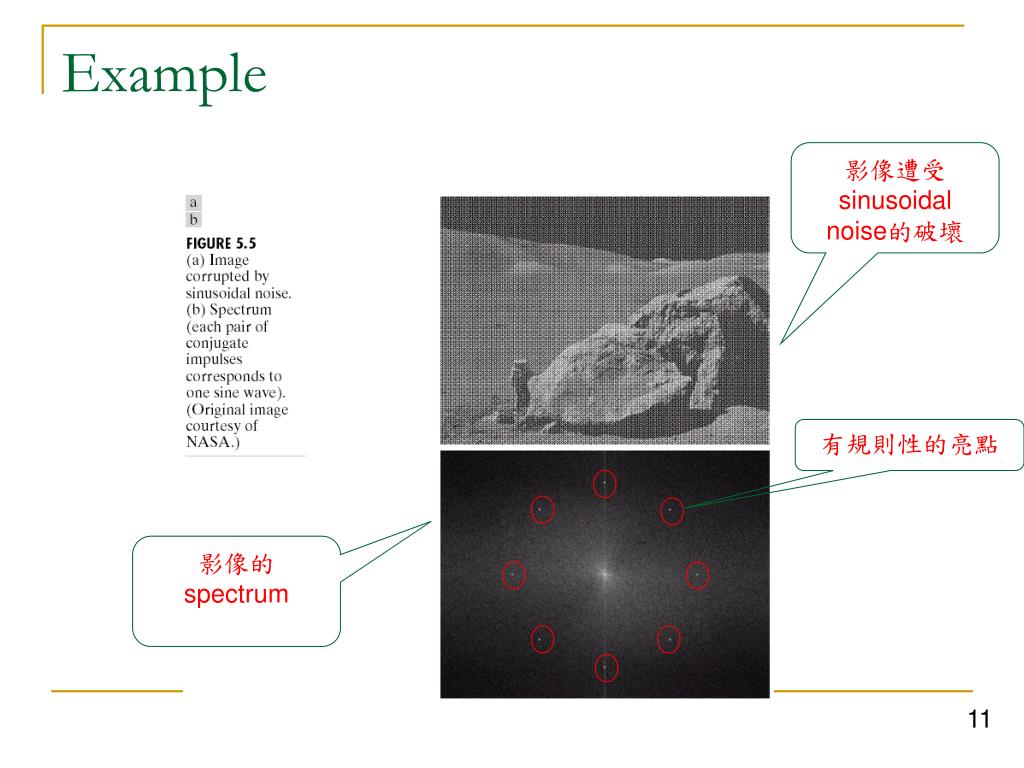 Example

a
b

FIGURE 5.5
(a) Image corrupted by sinusoidal noise. (b) Spectrum (each pair of conjugate impulses corresponds to one sine wave). (Original image courtesy of NASA.)

影像遭受 sinusoidal noise的破壞

有規則性的亮點

影像的 spectrum

11